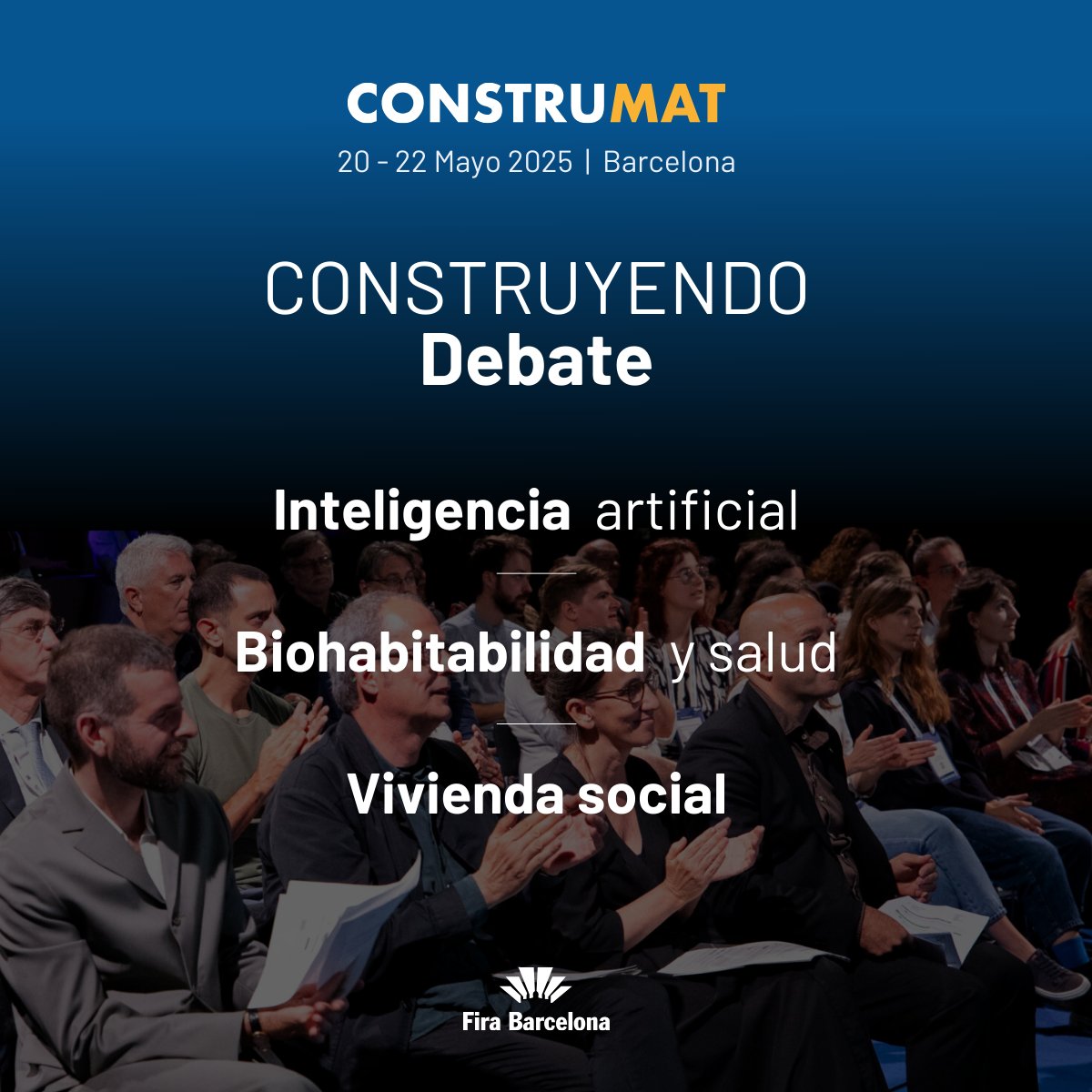 CONSTRUMAT
20 - 22 Mayo 2025 | Barcelona

CONSTRUYENDO
Debate

Inteligencia artificial

Biohabitabilidad y salud

Vivienda social

Fira Barcelona